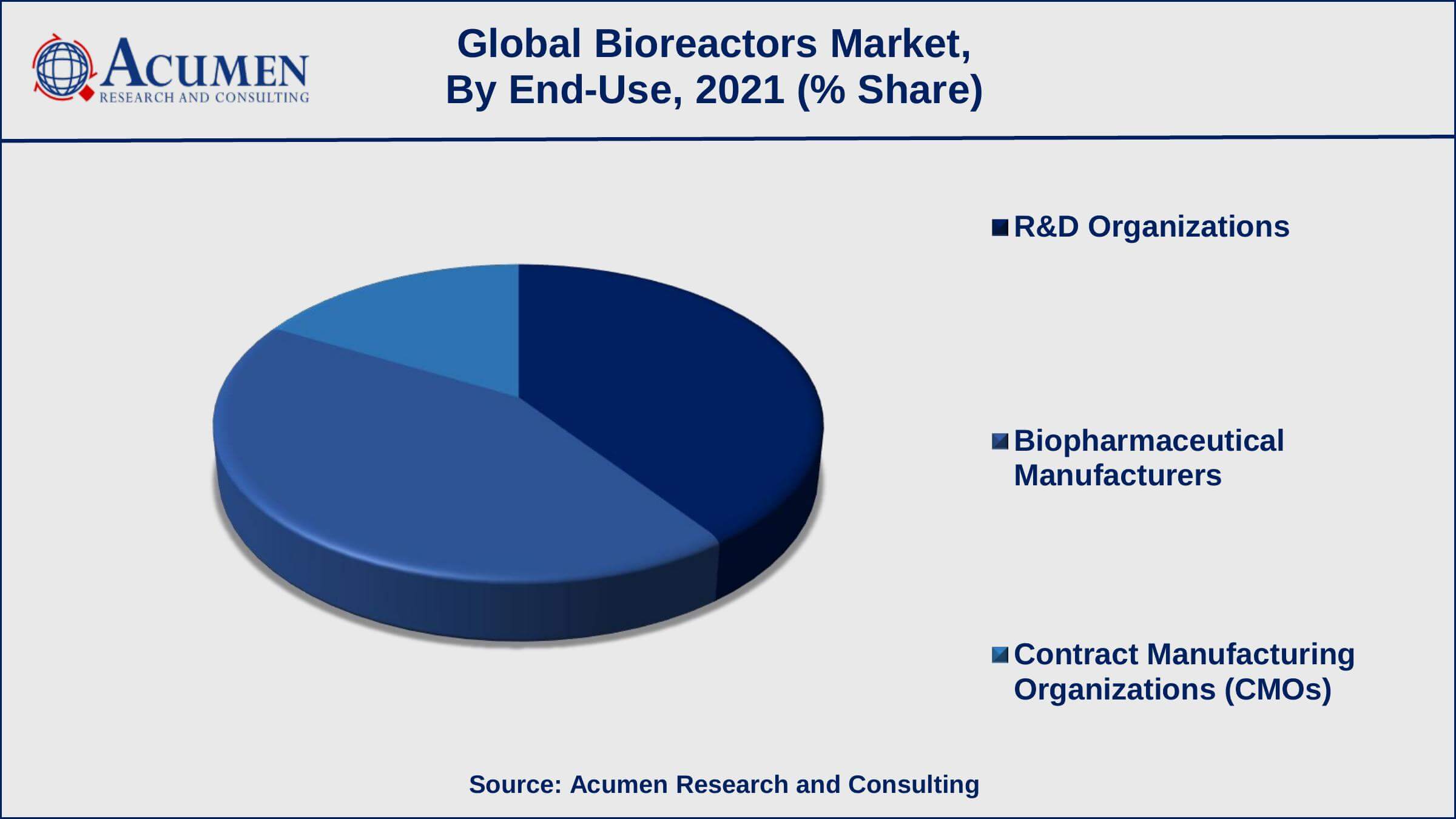 ACUMEN
RESEARCH AND CONSULTING

Global Bioreactors Market, By End-Use, 2021 (% Share)

R&D Organizations

Biopharmaceutical Manufacturers

Contract Manufacturing Organizations (CMOs)

Source: Acumen Research and Consulting